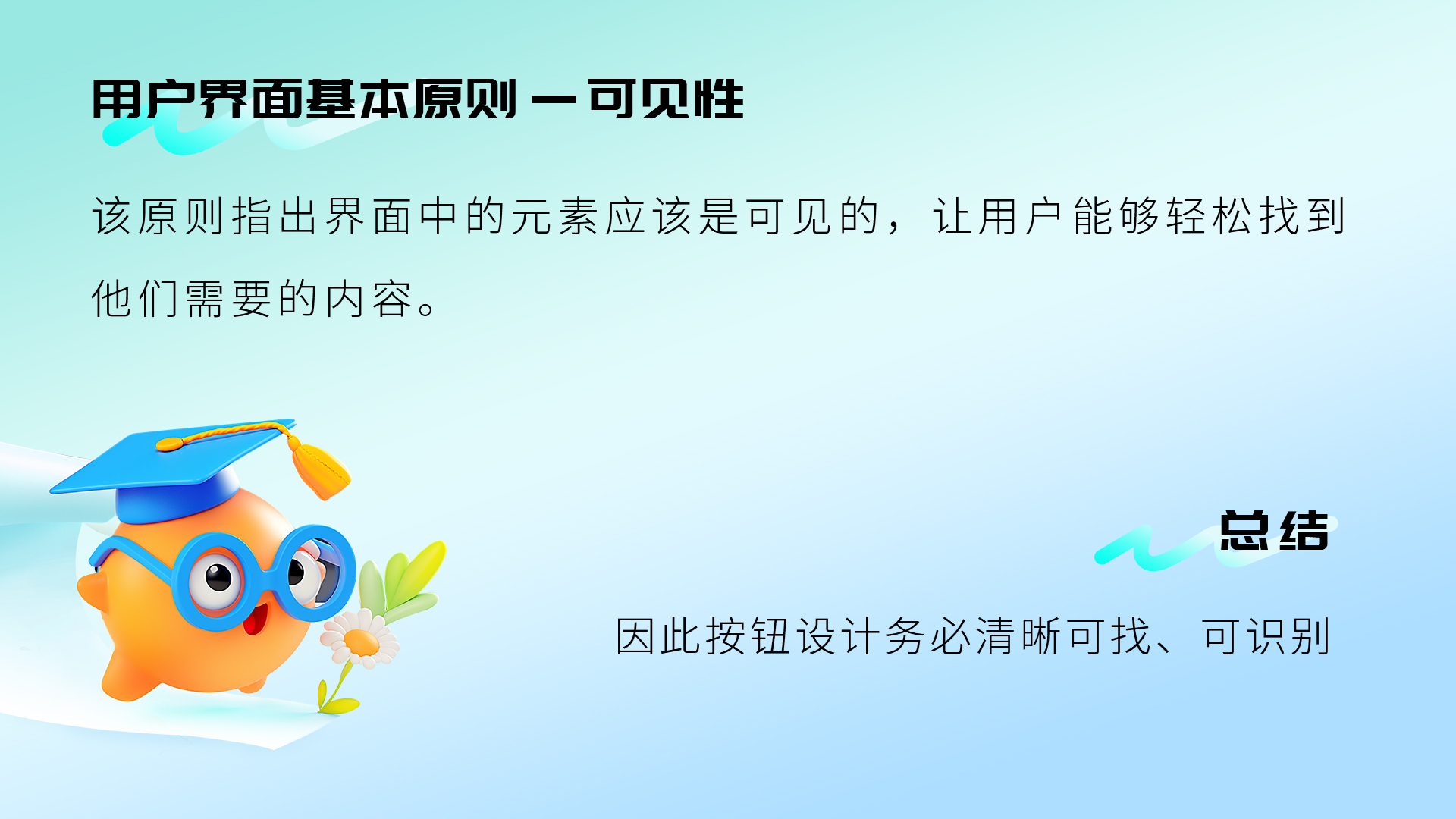 用户界面基本原则 — 可见性

该原则指出界面中的元素应该是可见的，让用户能够轻松找到他们需要的内容。

总结

因此按钮设计务必清晰可找、可识别